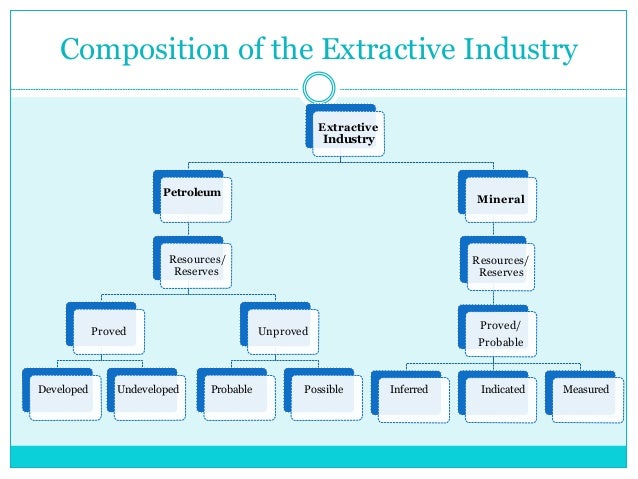 Composition of the Extractive Industry

Extractive Industry

Petroleum

Mineral

Resources/ Reserves

Resources/ Reserves

Proved

Unproved

Proved/ Probable

Developed

Undeveloped

Probable

Possible

Inferred

Indicated

Measured